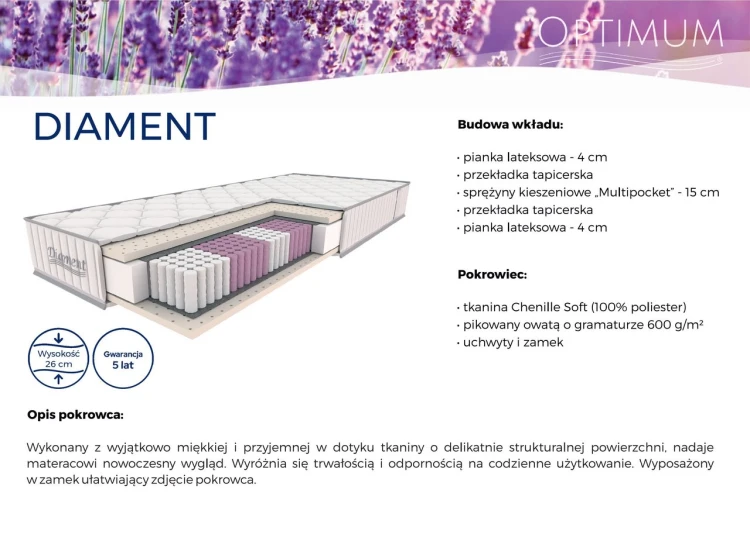 OPTIMUM

DIAMENT

Diament

Wysokość 26 cm

Gwarancja 5 lat

Budowa wkładu:

· pianka lateksowa - 4 cm
· przekładka tapicerska
· sprężyny kieszeniowe „Multipocket" - 15 cm
· przekładka tapicerska
· pianka lateksowa - 4 cm

Pokrowiec:

· tkanina Chenille Soft (100% poliester)
· pikowany owatą o gramaturze 600 g/m²
· uchwyty i zamek

Opis pokrowca:

Wykonany z wyjątkowo miękkiej i przyjemnej w dotyku tkaniny o delikatnie strukturalnej powierzchni, nadaje materacowi nowoczesny wygląd. Wyróżnia się trwałością i odpornością na codzienne użytkowanie. Wyposażony w zamek ułatwiający zdjęcie pokrowca.